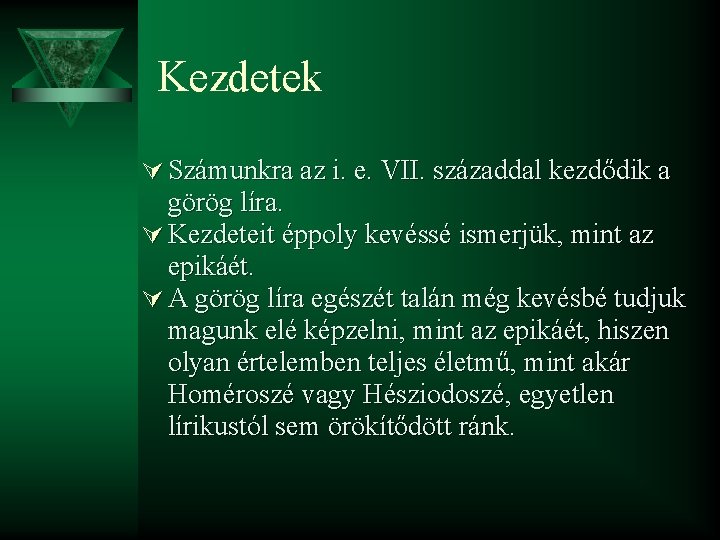 Kezdetek

Számunkra az i. e. VII. századdal kezdődik a görög líra.

Kezdeteit éppoly kevéssé ismerjük, mint az epikáét.

A görög líra egészét talán még kevésbé tudjuk magunk elé képzelni, mint az epikáét, hiszen olyan értelemben teljes életmű, mint akár Homéroszé vagy Hésziodoszé, egyetlen lírikustól sem örökítődött ránk.